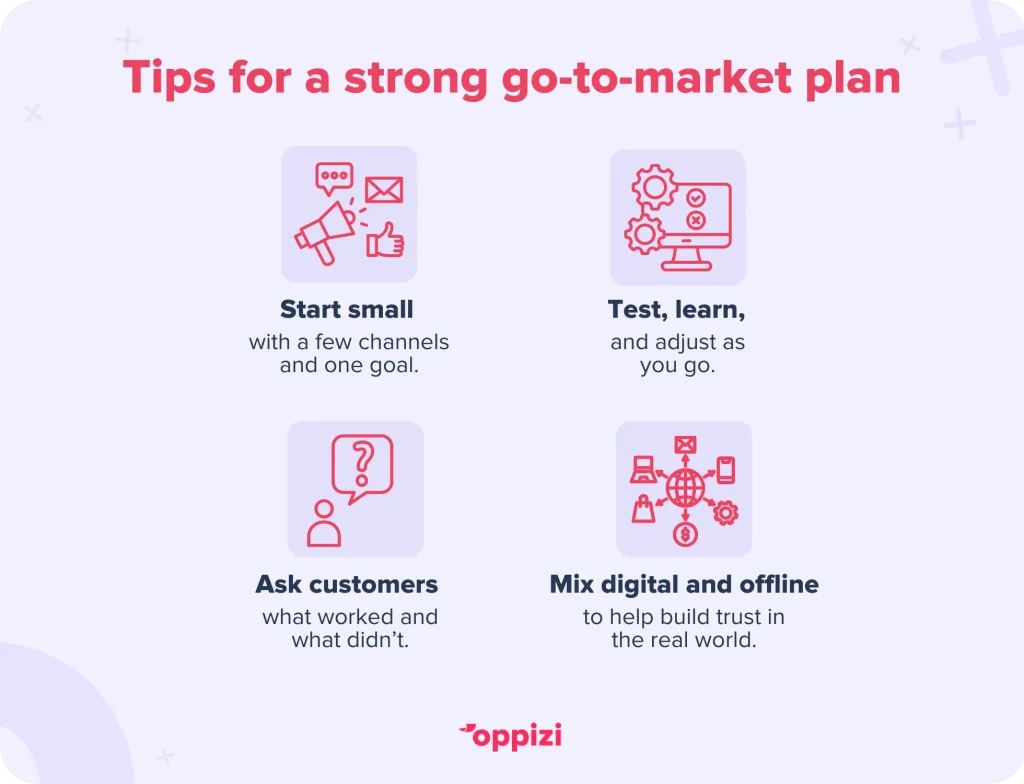 Tips for a strong go-to-market plan

Start small
with a few channels and one goal.

Test, learn,
and adjust as you go.

Ask customers
what worked and what didn't.

Mix digital and offline
to help build trust in the real world.

oppizi